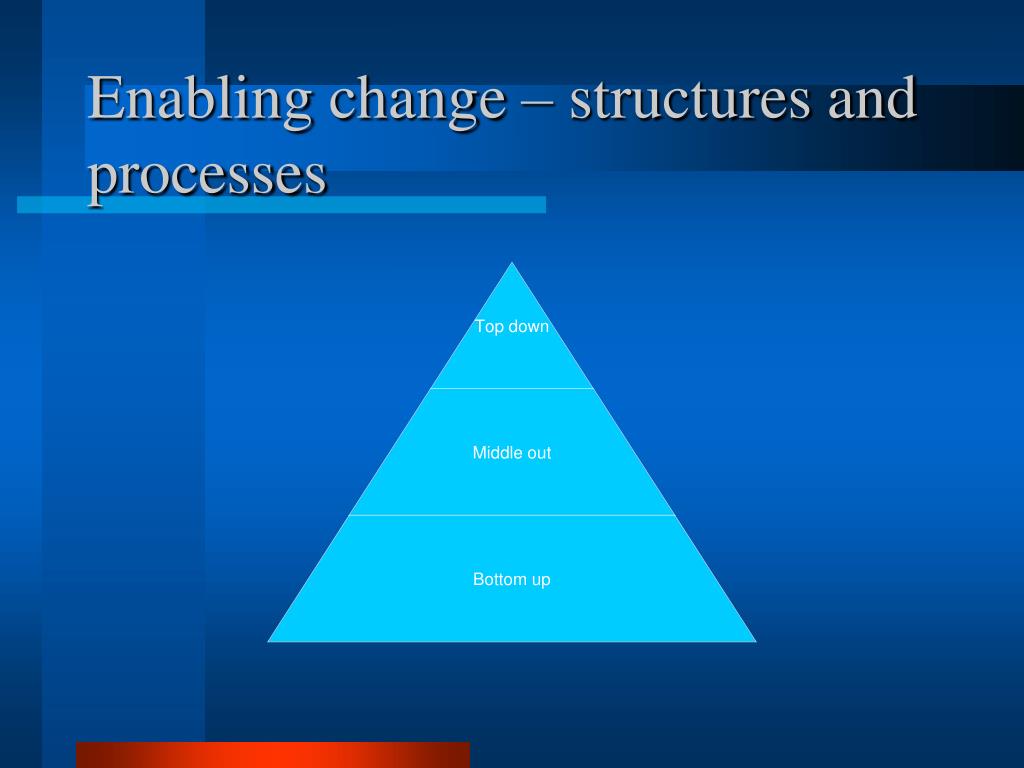 Enabling change – structures and processes

Top down

Middle out

Bottom up